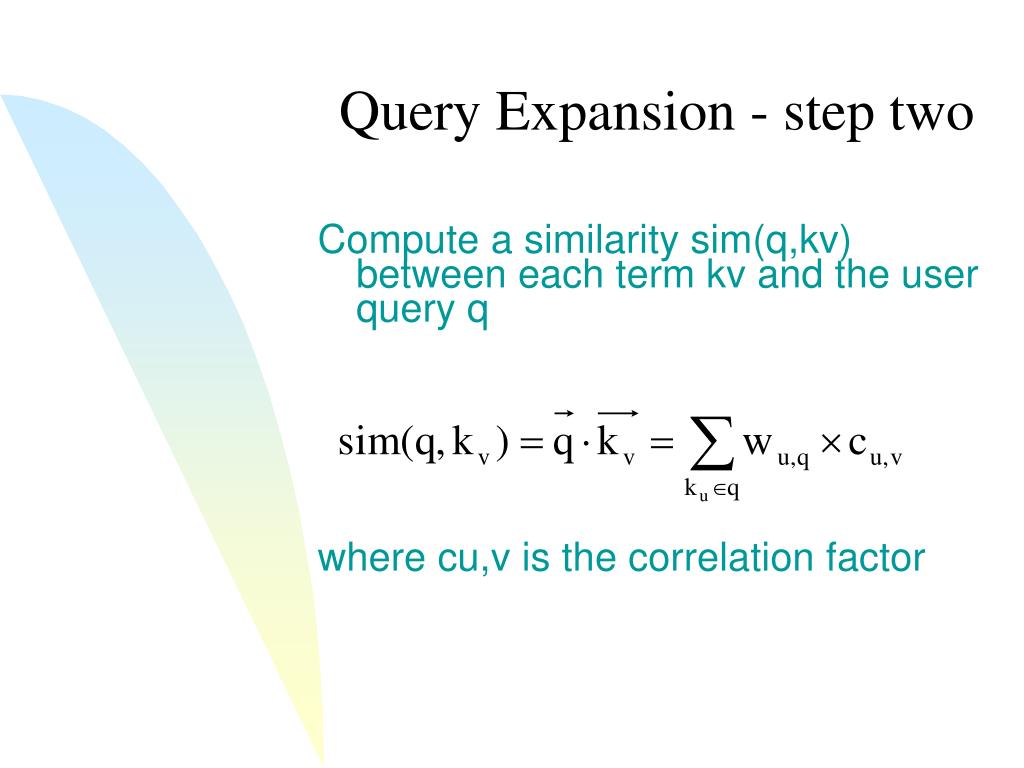 Query Expansion - step two

Compute a similarity sim(q,kv) between each term kv and the user query q

$\text{sim}(q, k_v) = \vec{q} \cdot \vec{k_v} = \sum_{k_u \in q} w_{u,q} \times c_{u,v}$

where cu,v is the correlation factor